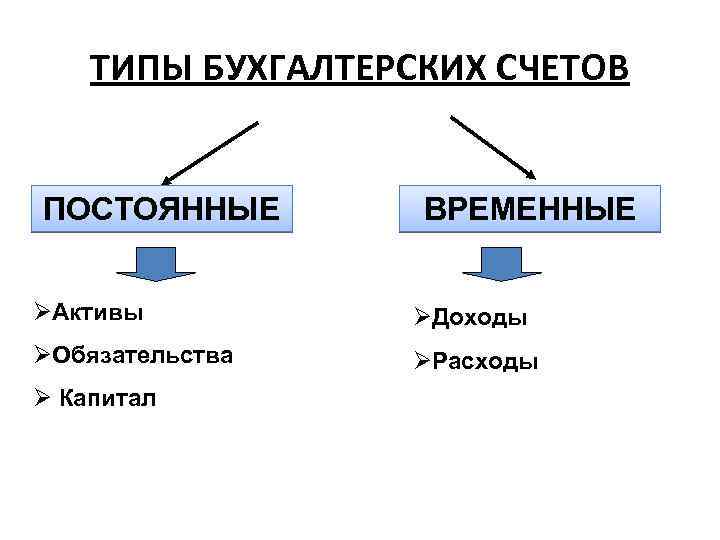 ТИПЫ БУХГАЛТЕРСКИХ СЧЕТОВ

ПОСТОЯННЫЕ

➢Активы
➢Обязательства
➢ Капитал

ВРЕМЕННЫЕ

➢Доходы
➢Расходы